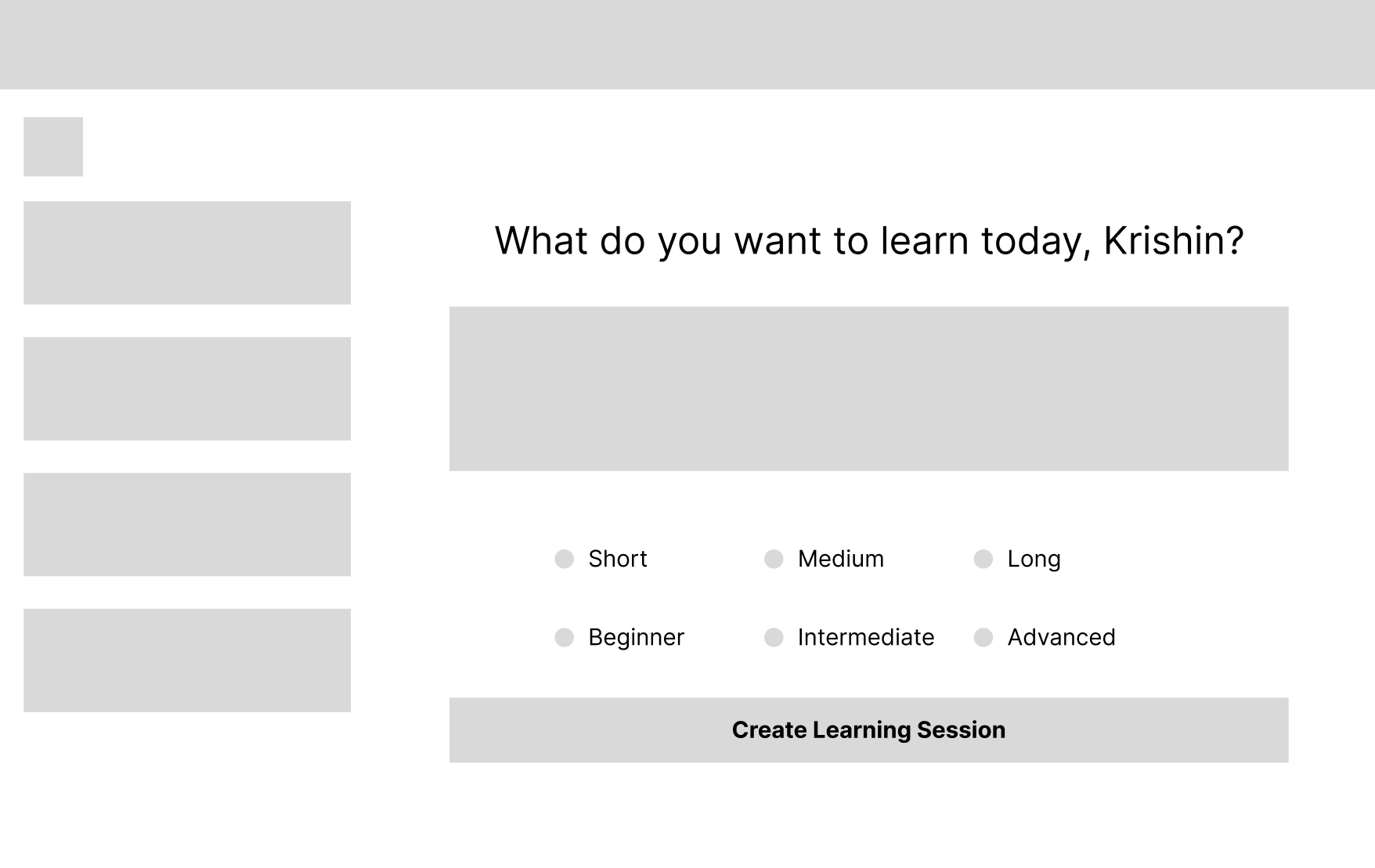 What do you want to learn today, Krishin?

Short Medium Long

Beginner Intermediate Advanced

Create Learning Session